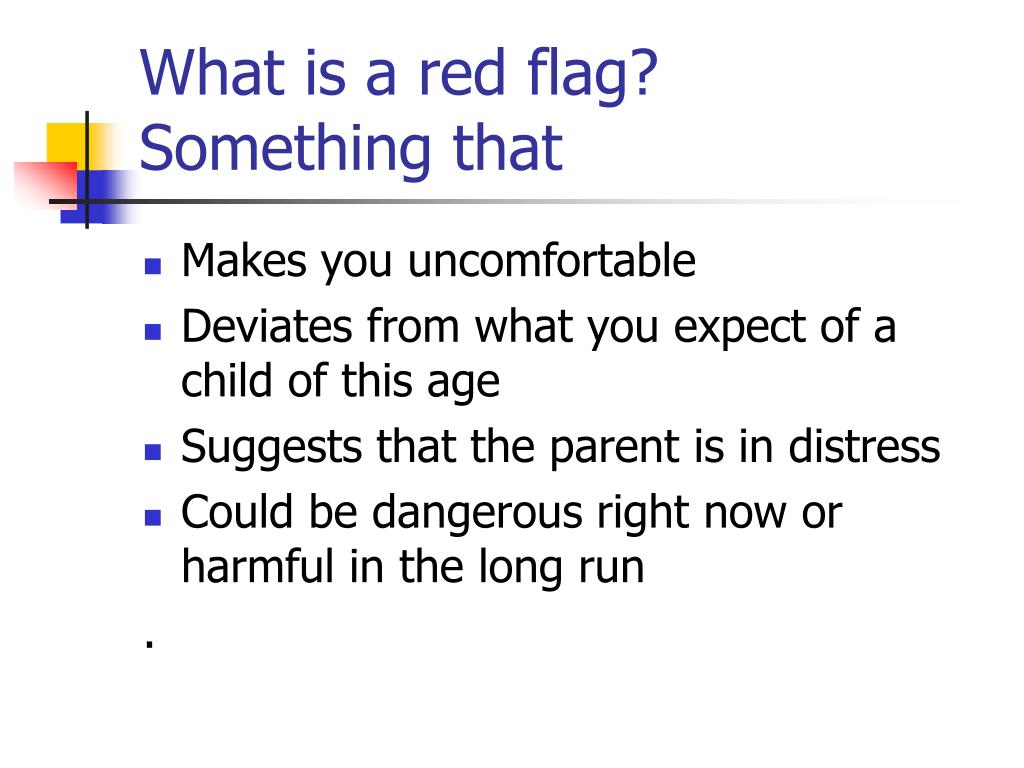 What is a red flag? Something that

- Makes you uncomfortable
- Deviates from what you expect of a child of this age
- Suggests that the parent is in distress
- Could be dangerous right now or harmful in the long run

.